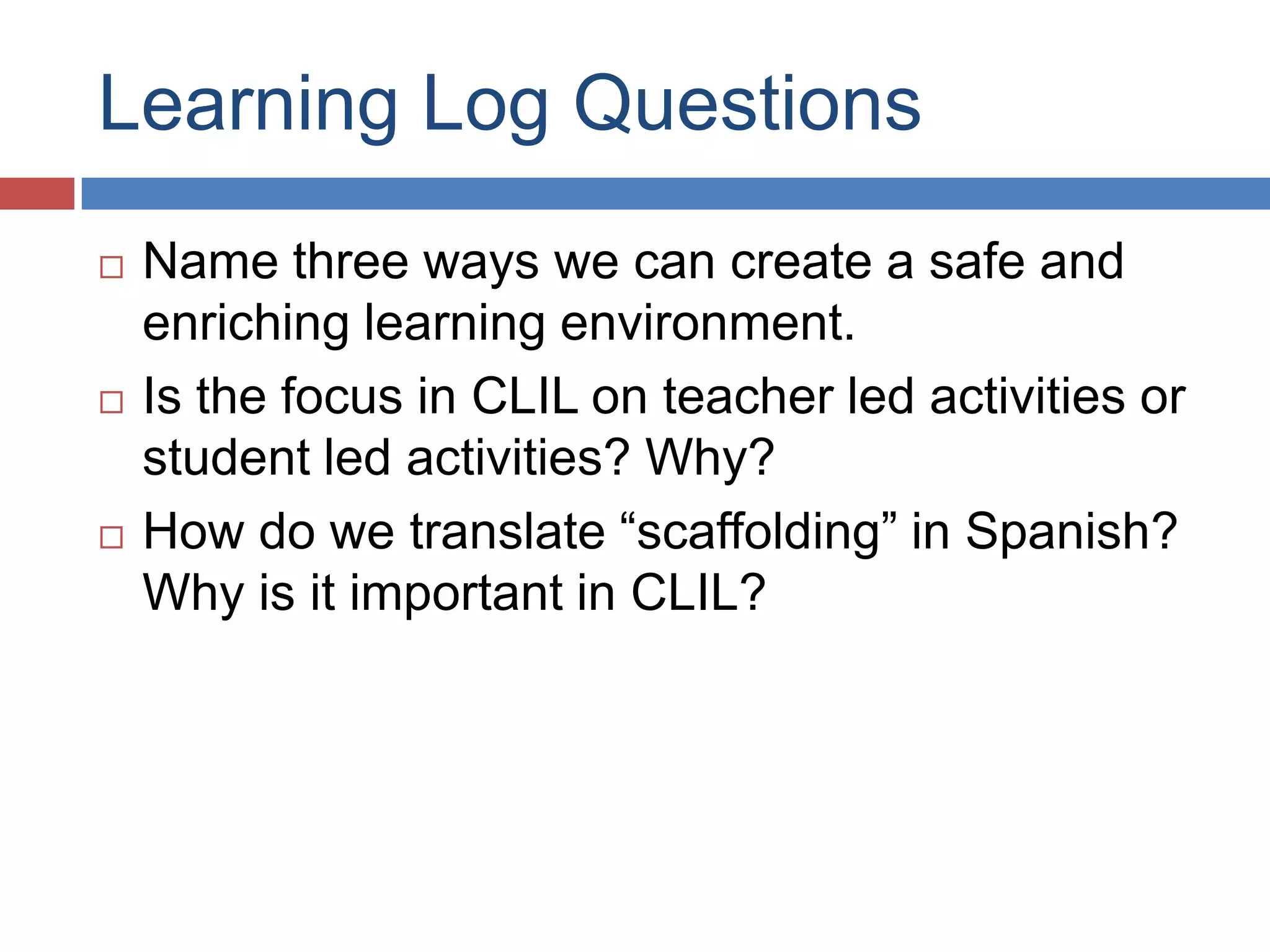 Learning Log Questions

□ Name three ways we can create a safe and enriching learning environment.
□ Is the focus in CLIL on teacher led activities or student led activities? Why?
□ How do we translate “scaffolding” in Spanish? Why is it important in CLIL?